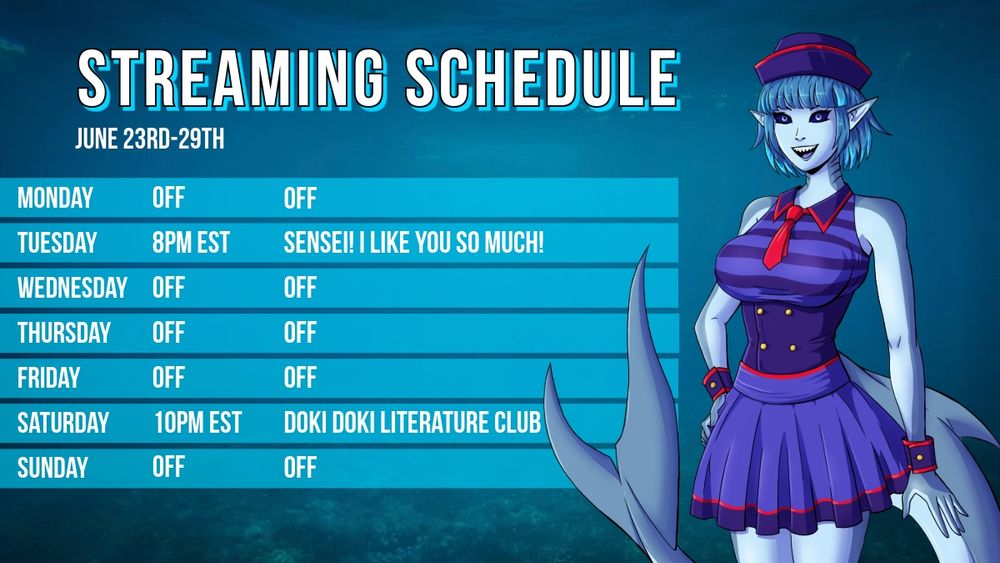 STREAMING SCHEDULE
JUNE 23RD-29TH

| MONDAY | OFF | OFF |
|---|---|---|
| TUESDAY | 8PM EST | SENSEI! I LIKE YOU SO MUCH! |
| WEDNESDAY | OFF | OFF |
| THURSDAY | OFF | OFF |
| FRIDAY | OFF | OFF |
| SATURDAY | 10PM EST | DOKI DOKI LITERATURE CLUB |
| SUNDAY | OFF | OFF |